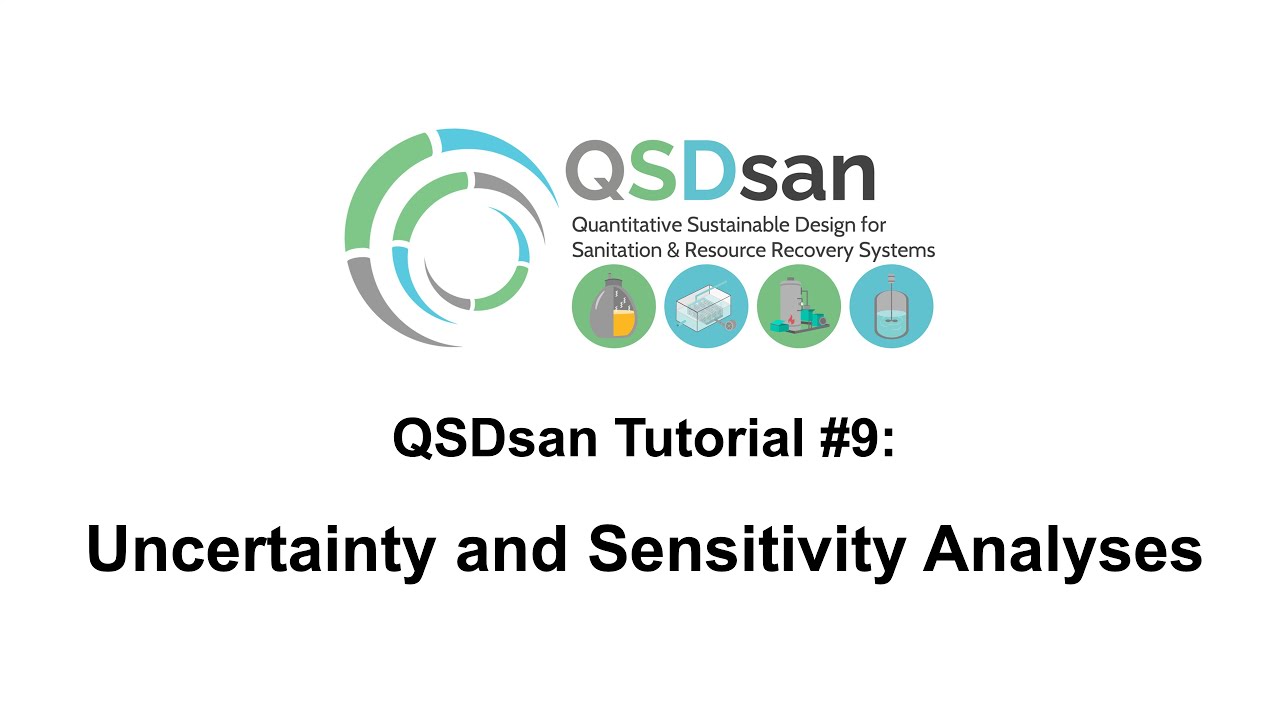 QSDsan

Quantitative Sustainable Design for Sanitation & Resource Recovery Systems

QSDsan Tutorial #9:

Uncertainty and Sensitivity Analyses